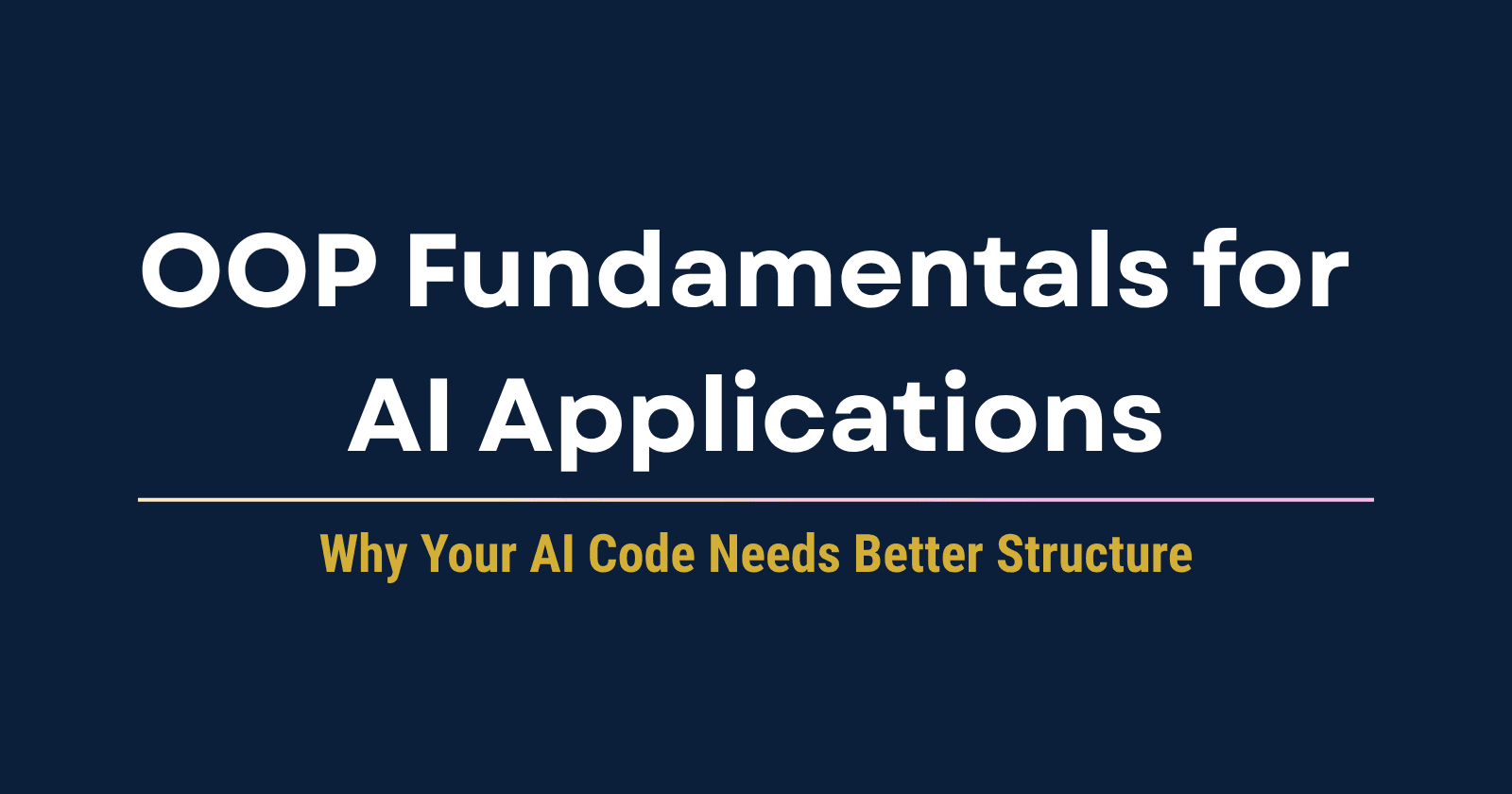 OOP Fundamentals for AI Applications

Why Your AI Code Needs Better Structure